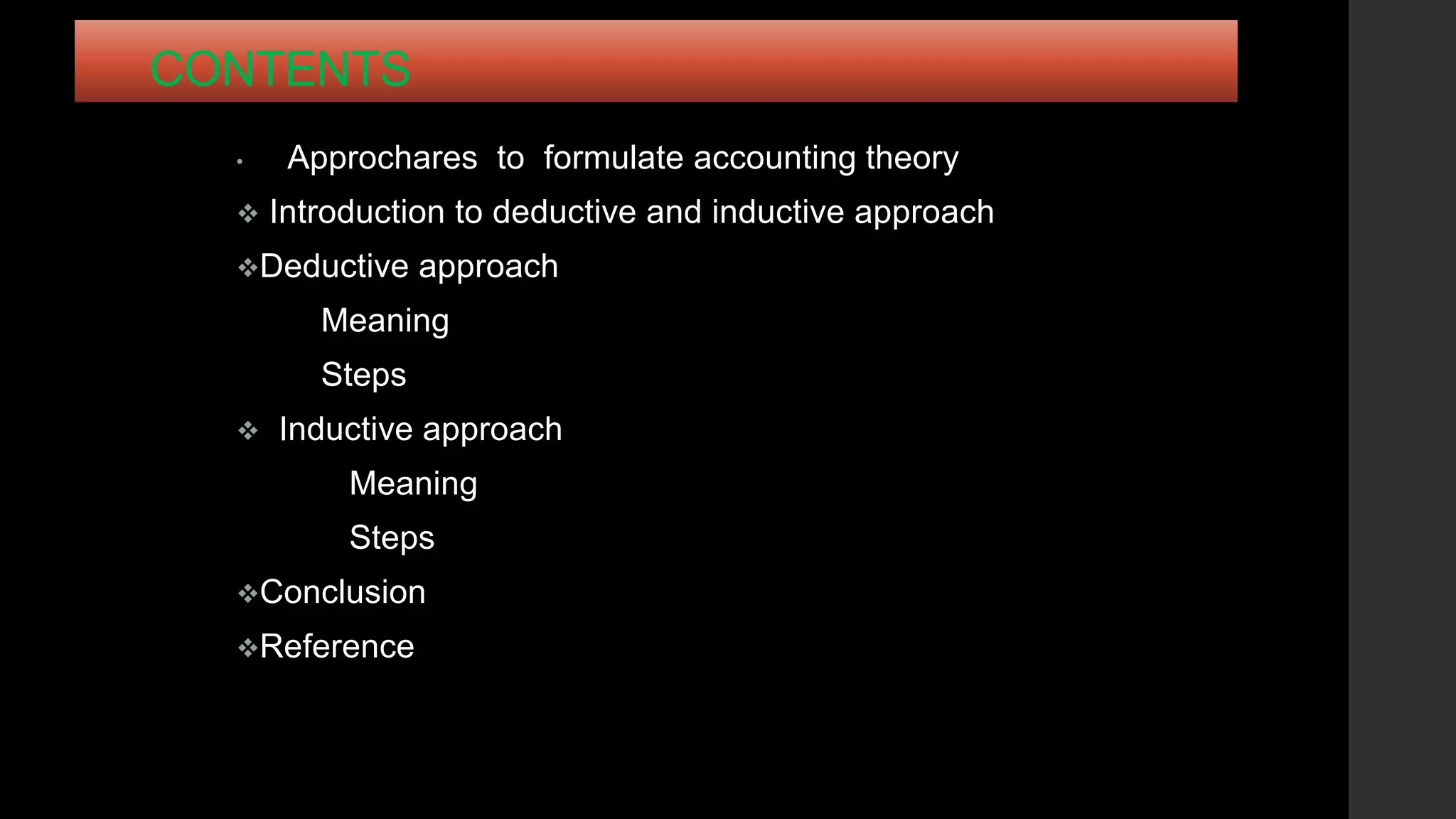 CONTENTS

• Approchares to formulate accounting theory

❖ Introduction to deductive and inductive approach

❖ Deductive approach

Meaning

Steps

❖ Inductive approach

Meaning

Steps

❖ Conclusion

❖ Reference